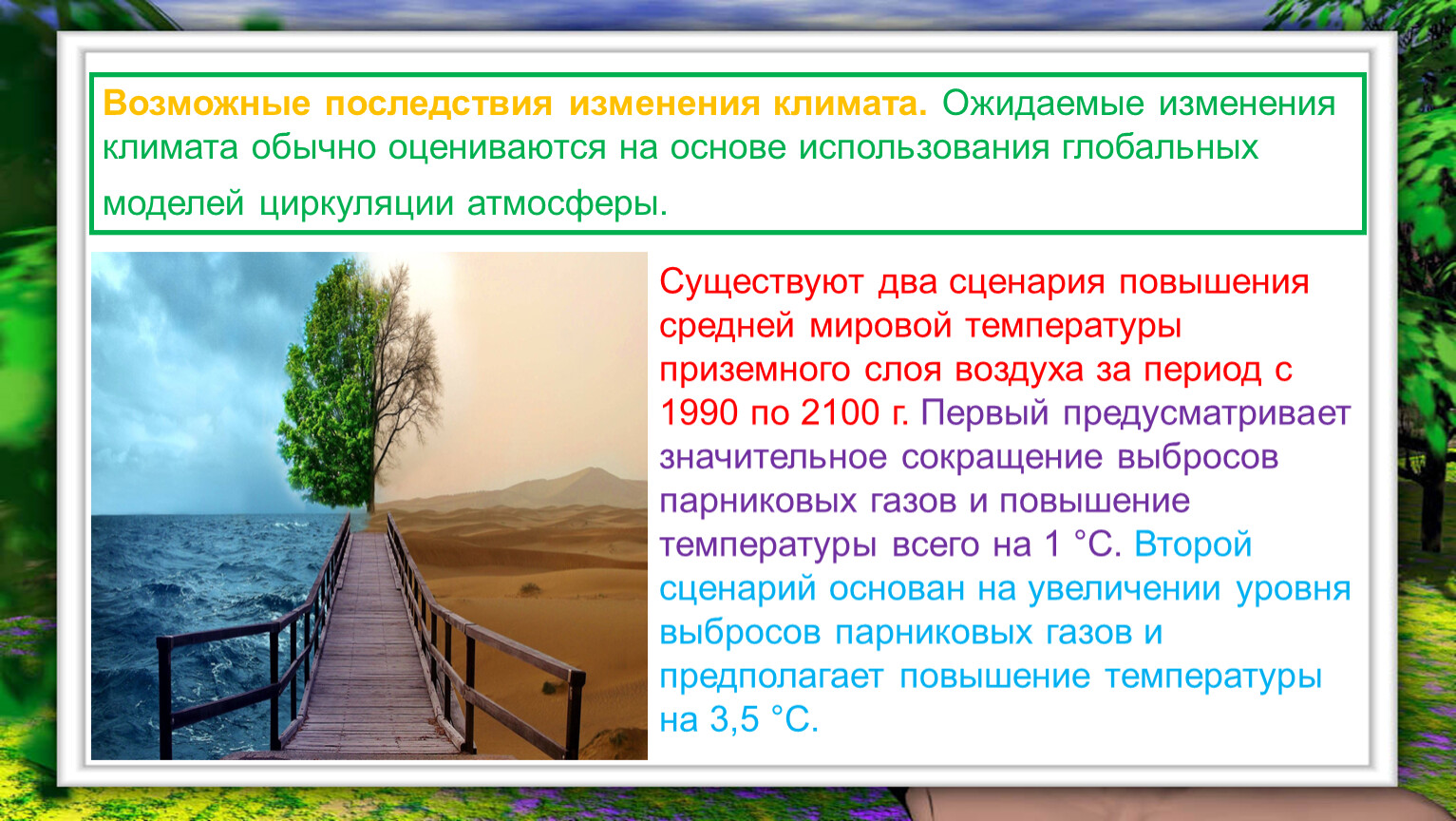 Возможные последствия изменения климата. Ожидаемые изменения климата обычно оцениваются на основе использования глобальных моделей циркуляции атмосферы.

Существуют два сценария повышения средней мировой температуры приземного слоя воздуха за период с 1990 по 2100 г. Первый предусматривает значительное сокращение выбросов парниковых газов и повышение температуры всего на 1 °С. Второй сценарий основан на увеличении уровня выбросов парниковых газов и предполагает повышение температуры на 3,5 °С.